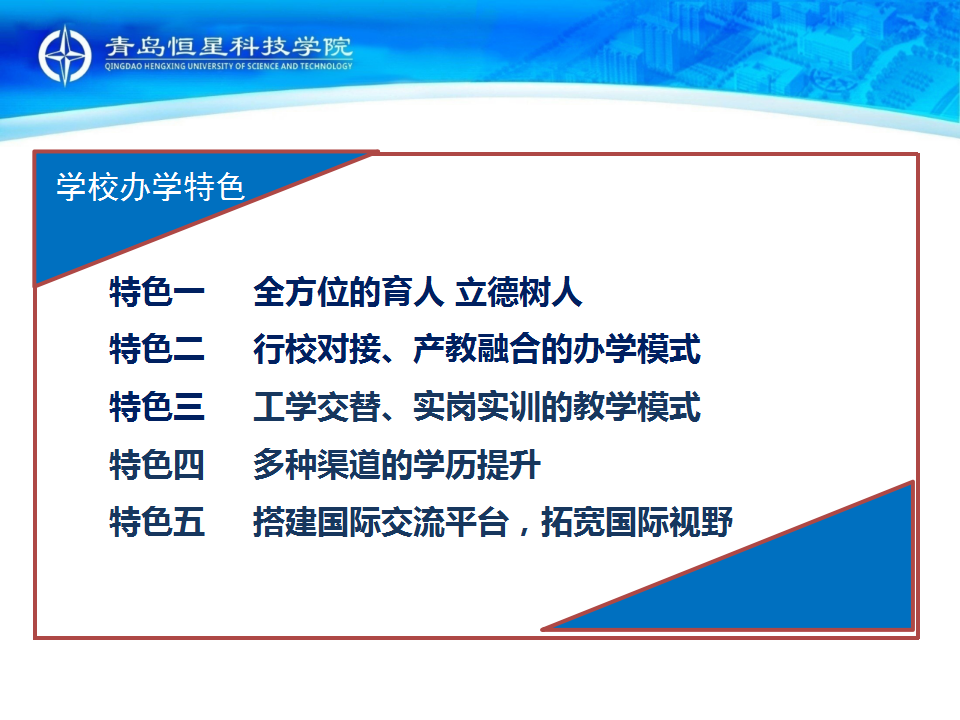 青岛恒星科技学院
QINGDAO HENGXING UNIVERSITY OF SCIENCE AND TECHNOLOGY

学校办学特色

特色一　全方位的育人 立德树人
特色二　行校对接、产教融合的办学模式
特色三　工学交替、实岗实训的教学模式
特色四　多种渠道的学历提升
特色五　搭建国际交流平台，拓宽国际视野